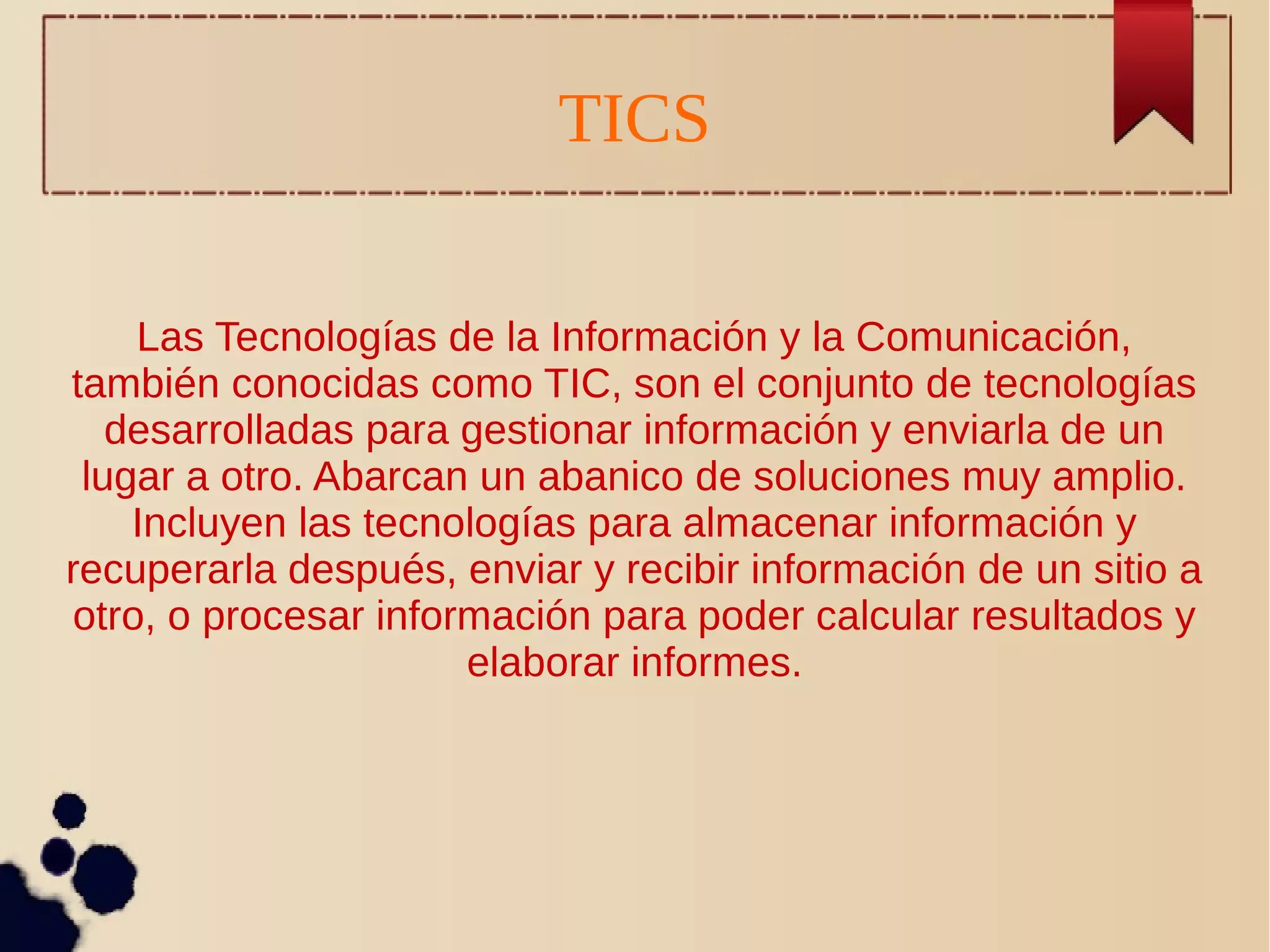 TICS

Las Tecnologías de la Información y la Comunicación, también conocidas como TIC, son el conjunto de tecnologías desarrolladas para gestionar información y enviarla de un lugar a otro. Abarcan un abanico de soluciones muy amplio. Incluyen las tecnologías para almacenar información y recuperarla después, enviar y recibir información de un sitio a otro, o procesar información para poder calcular resultados y elaborar informes.